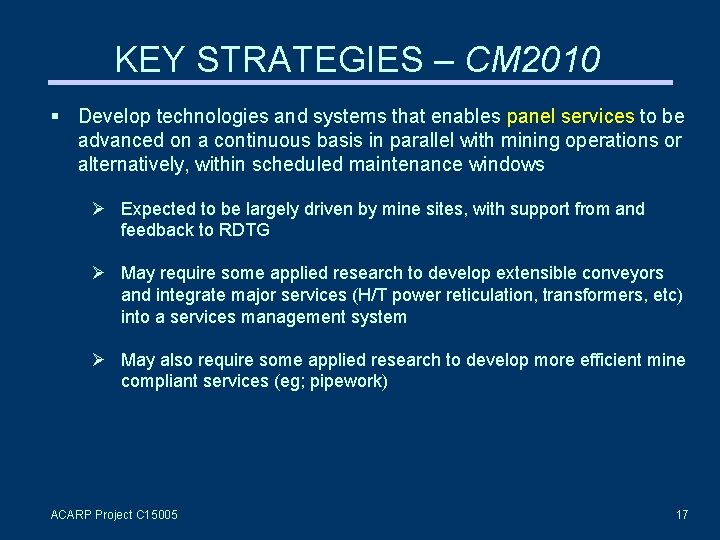 KEY STRATEGIES – CM2010

▪ Develop technologies and systems that enables panel services to be advanced on a continuous basis in parallel with mining operations or alternatively, within scheduled maintenance windows

➢ Expected to be largely driven by mine sites, with support from and feedback to RDTG

➢ May require some applied research to develop extensible conveyors and integrate major services (H/T power reticulation, transformers, etc) into a services management system

➢ May also require some applied research to develop more efficient mine compliant services (eg; pipework)

ACARP Project C15005

17